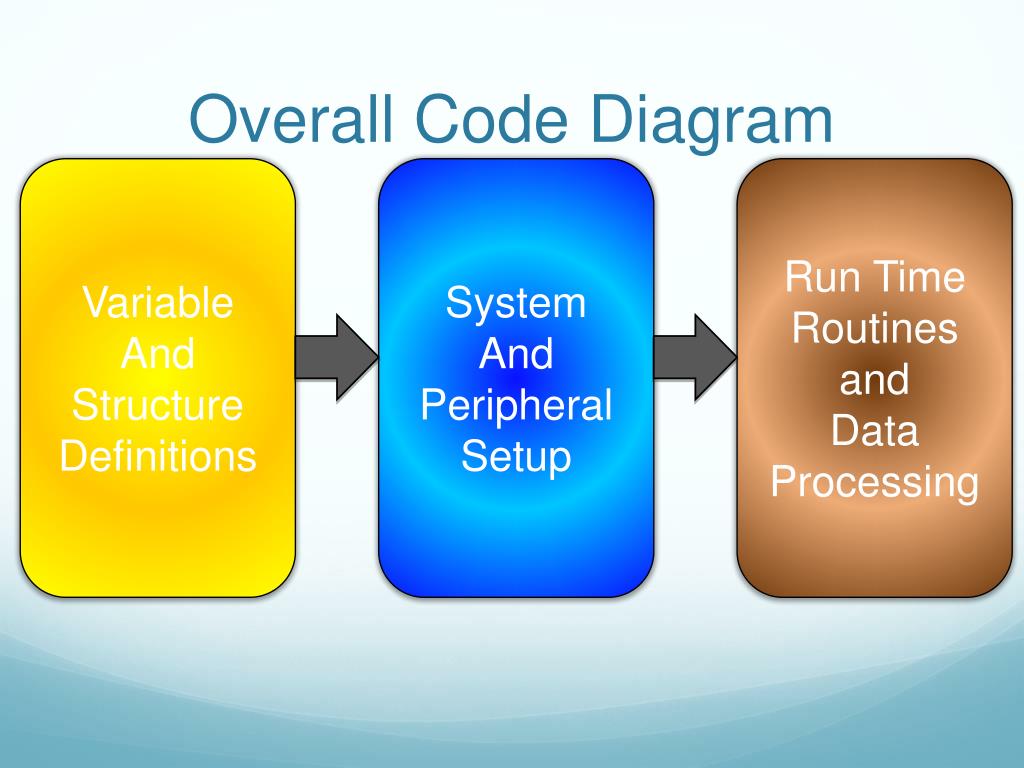 Overall Code Diagram

Variable And Structure Definitions

System And Peripheral Setup

Run Time Routines and Data Processing